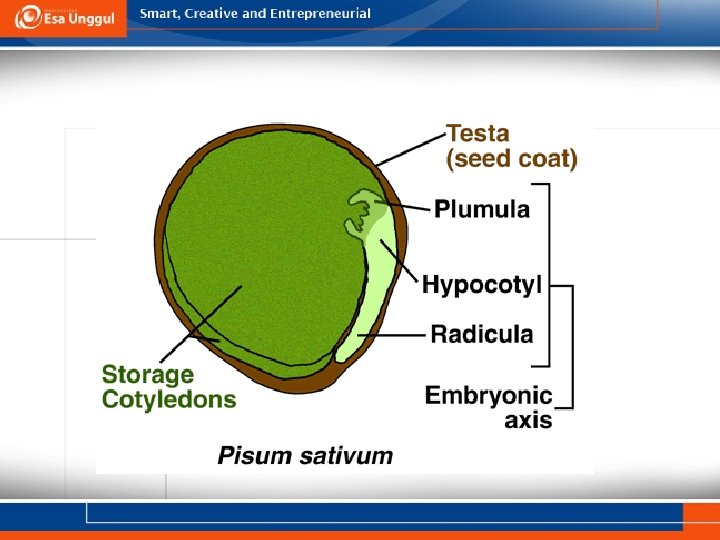 Esa Unggul

Smart, Creative and Entrepreneurial

Testa (seed coat)

Plumula

Hypocotyl

Radicula

Embryonic axis

Storage Cotyledons

Pisum sativum